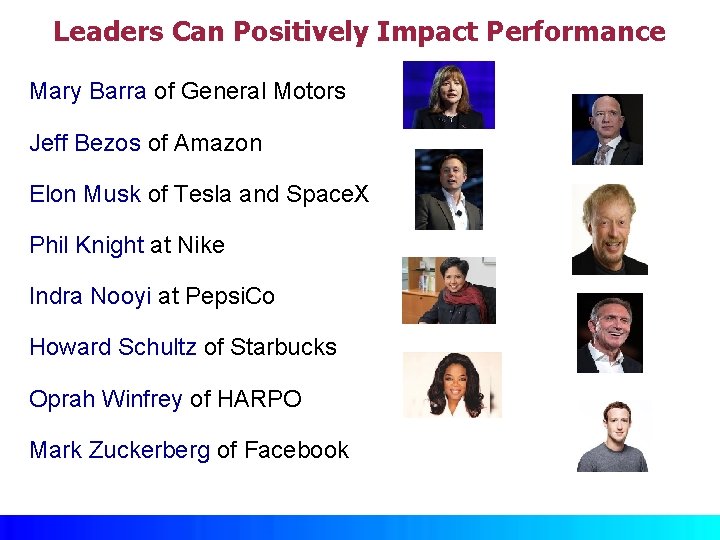 Leaders Can Positively Impact Performance

Mary Barra of General Motors

Jeff Bezos of Amazon

Elon Musk of Tesla and SpaceX

Phil Knight at Nike

Indra Nooyi at PepsiCo

Howard Schultz of Starbucks

Oprah Winfrey of HARPO

Mark Zuckerberg of Facebook